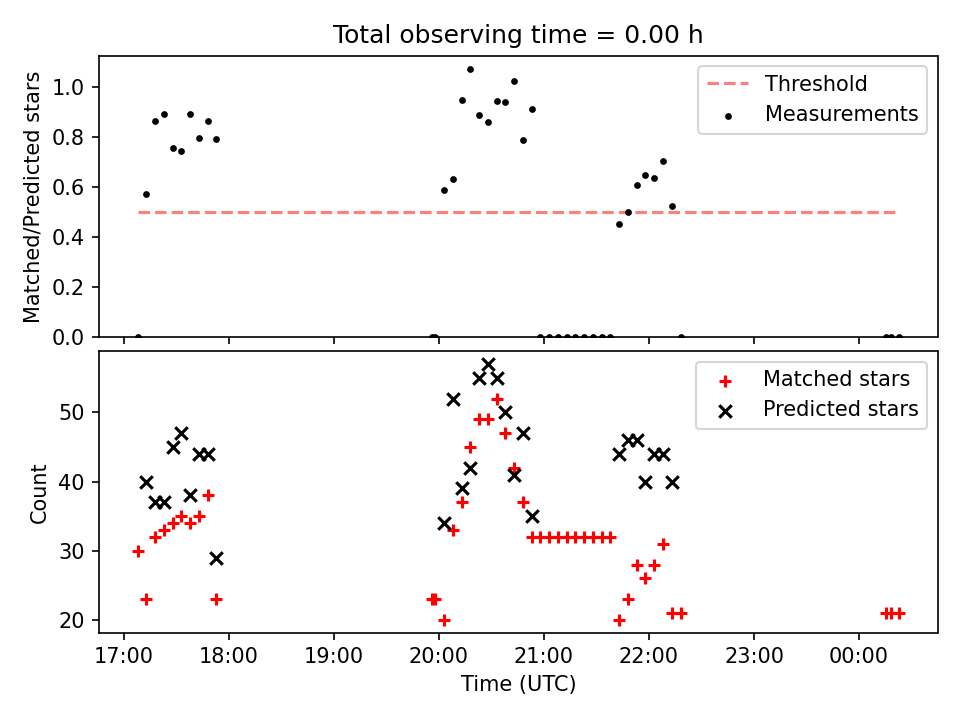 Total observing time = 0.00 h

Matched/Predicted stars

1.0
0.8
0.6
0.4
0.2
0.0

Threshold
Measurements

Count

50
40
30
20

Matched stars
Predicted stars

17:00
18:00
19:00
20:00
21:00
22:00
23:00
00:00

Time (UTC)